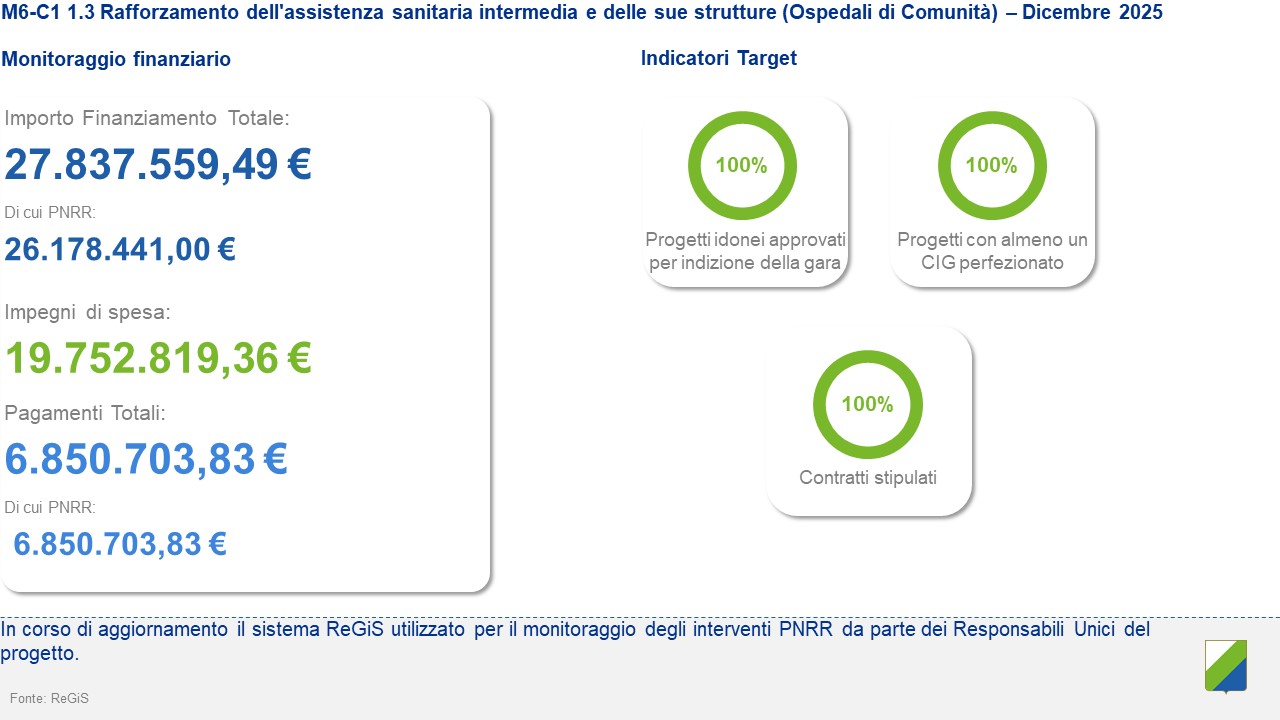 M6-C1 1.3 Rafforzamento dell'assistenza sanitaria intermedia e delle sue strutture (Ospedali di Comunità) – Dicembre 2025

Monitoraggio finanziario

Importo Finanziamento Totale:

27.837.559,49 €

Di cui PNRR:

26.178.441,00 €

Impegni di spesa:

19.752.819,36 €

Pagamenti Totali:

6.850.703,83 €

Di cui PNRR:

6.850.703,83 €

Indicatori Target

100%

Progetti idonei approvati per indizione della gara

100%

Progetti con almeno un CIG perfezionato

100%

Contratti stipulati

In corso di aggiornamento il sistema ReGiS utilizzato per il monitoraggio degli interventi PNRR da parte dei Responsabili Unici del progetto.

Fonte: ReGiS